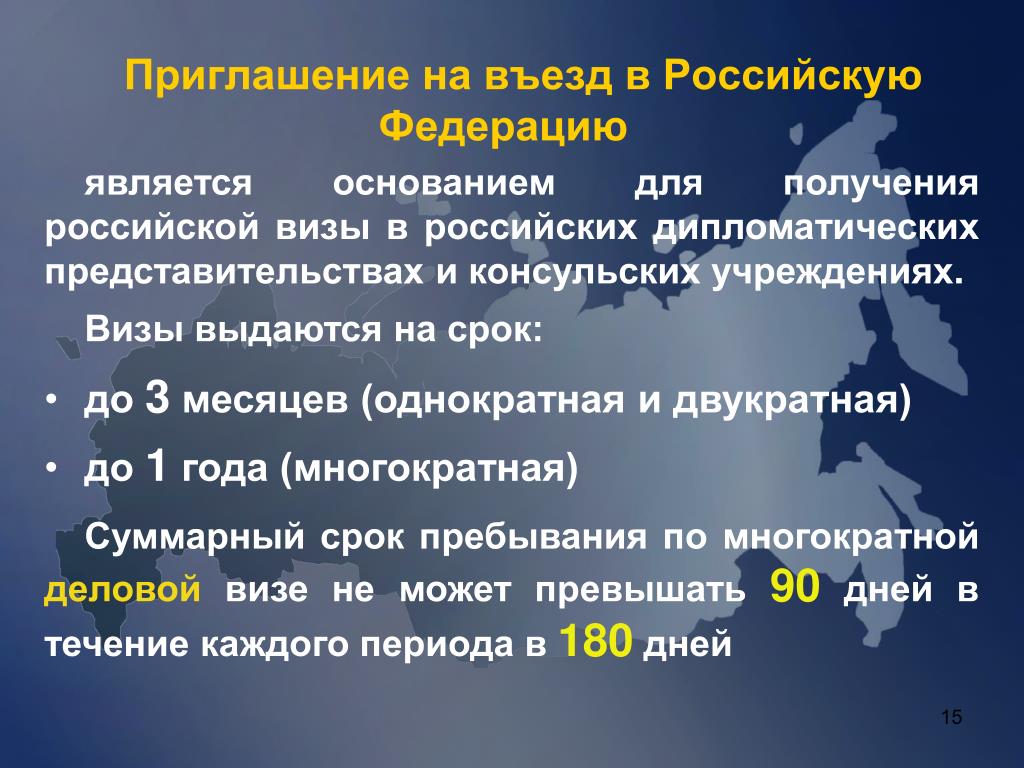 Приглашение на въезд в Российскую Федерацию

является основанием для получения российской визы в российских дипломатических представительствах и консульских учреждениях.

Визы выдаются на срок:

• до 3 месяцев (однократная и двукратная)

• до 1 года (многократная)

Суммарный срок пребывания по многократной деловой визе не может превышать 90 дней в течение каждого периода в 180 дней

15